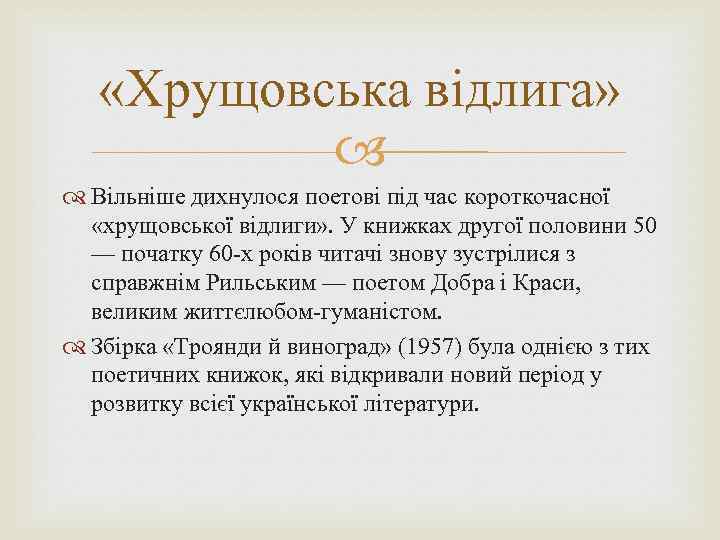 «Хрущовська відлига»

Вільніше дихнулося поетові під час короткочасної «хрущовської відлиги». У книжках другої половини 50 — початку 60-х років читачі знову зустрілися з справжнім Рильським — поетом Добра і Краси, великим життєлюбом-гуманістом.

Збірка «Троянди й виноград» (1957) була однією з тих поетичних книжок, які відкривали новий період у розвитку всієї української літератури.